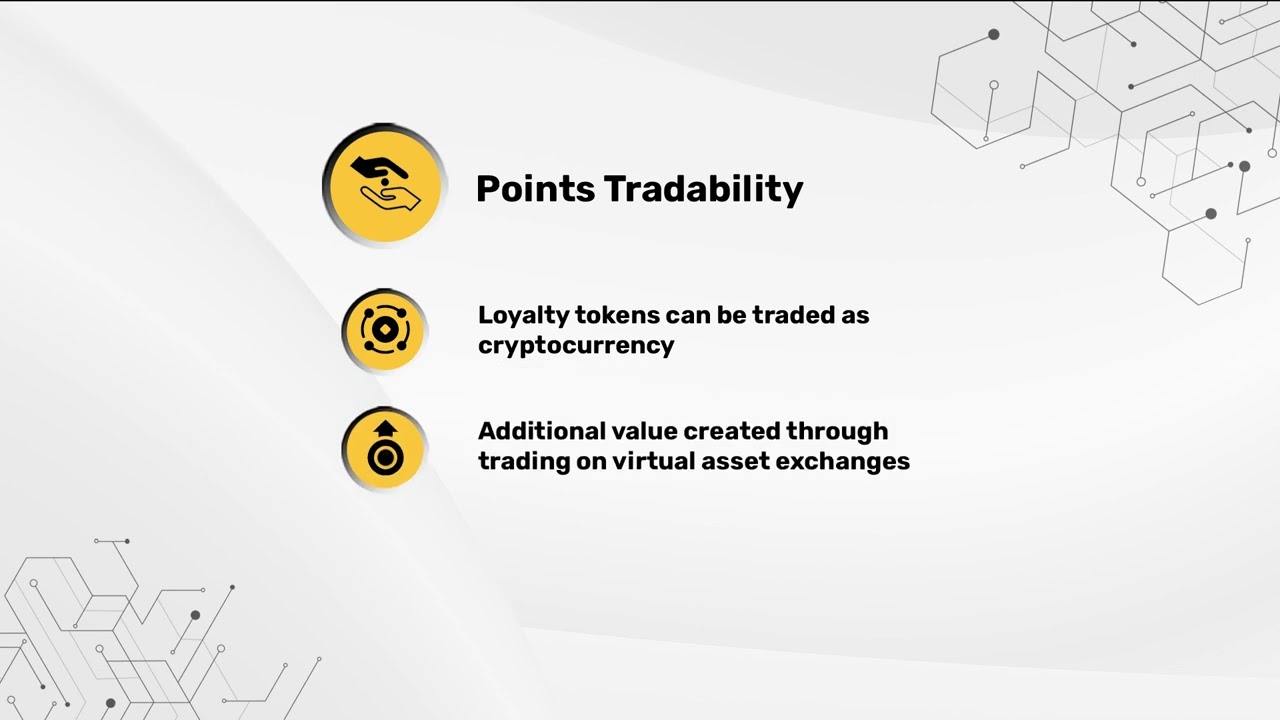 Points Tradability

Loyalty tokens can be traded as cryptocurrency

Additional value created through trading on virtual asset exchanges